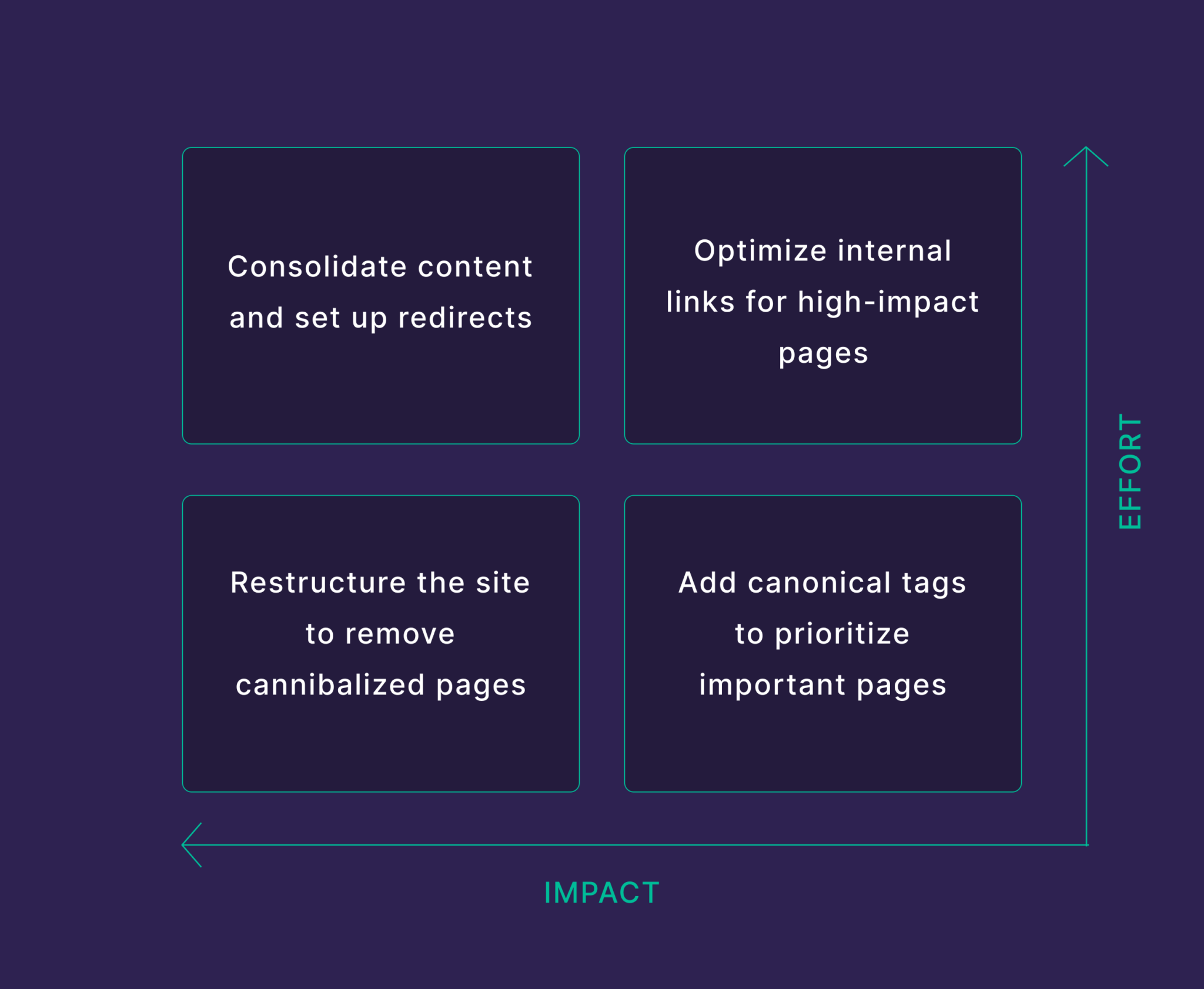 Consolidate content and set up redirects

Optimize internal links for high-impact pages

Restructure the site to remove cannibalized pages

Add canonical tags to prioritize important pages

EFFORT

IMPACT